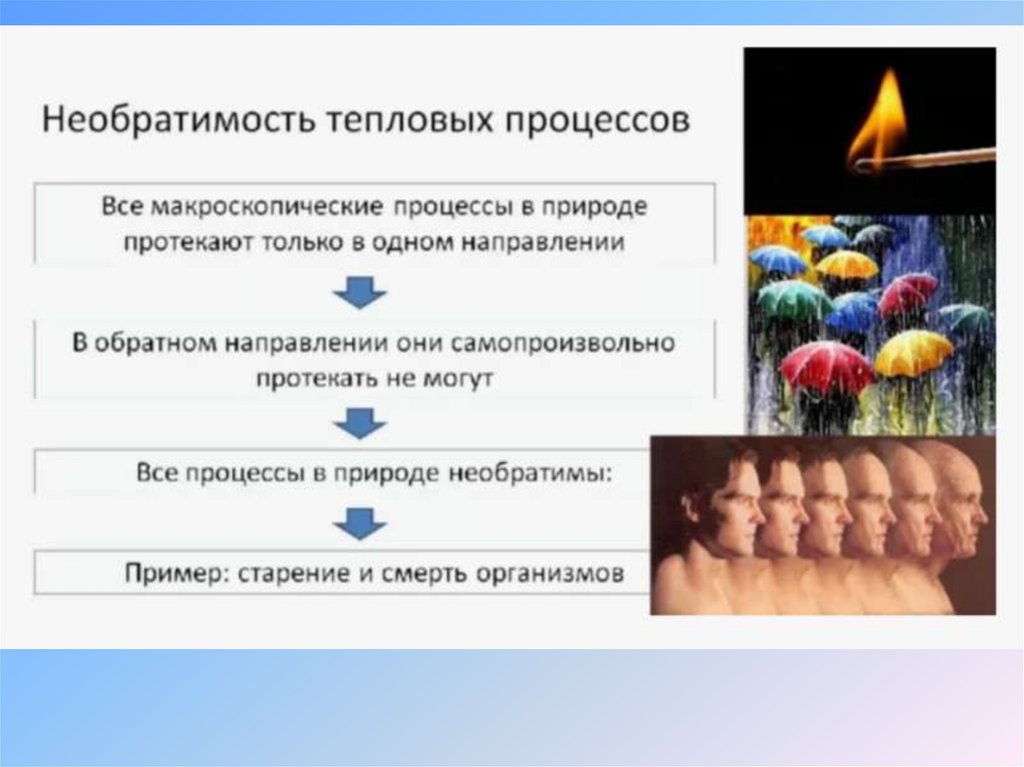 Необратимость тепловых процессов

Все макроскопические процессы в природе протекают только в одном направлении

В обратном направлении они самопроизвольно протекать не могут

Все процессы в природе необратимы:

Пример: старение и смерть организмов